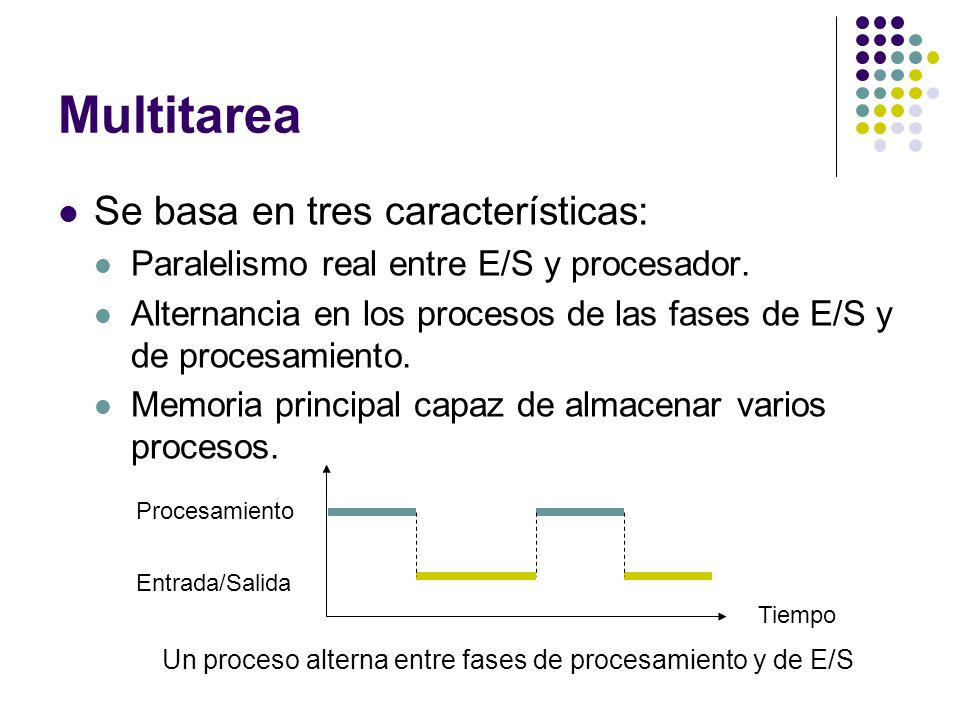 Multitarea

Se basa en tres características:

Paralelismo real entre E/S y procesador.

Alternancia en los procesos de las fases de E/S y de procesamiento.

Memoria principal capaz de almacenar varios procesos.

Procesamiento

Entrada/Salida

Tiempo

Un proceso alterna entre fases de procesamiento y de E/S